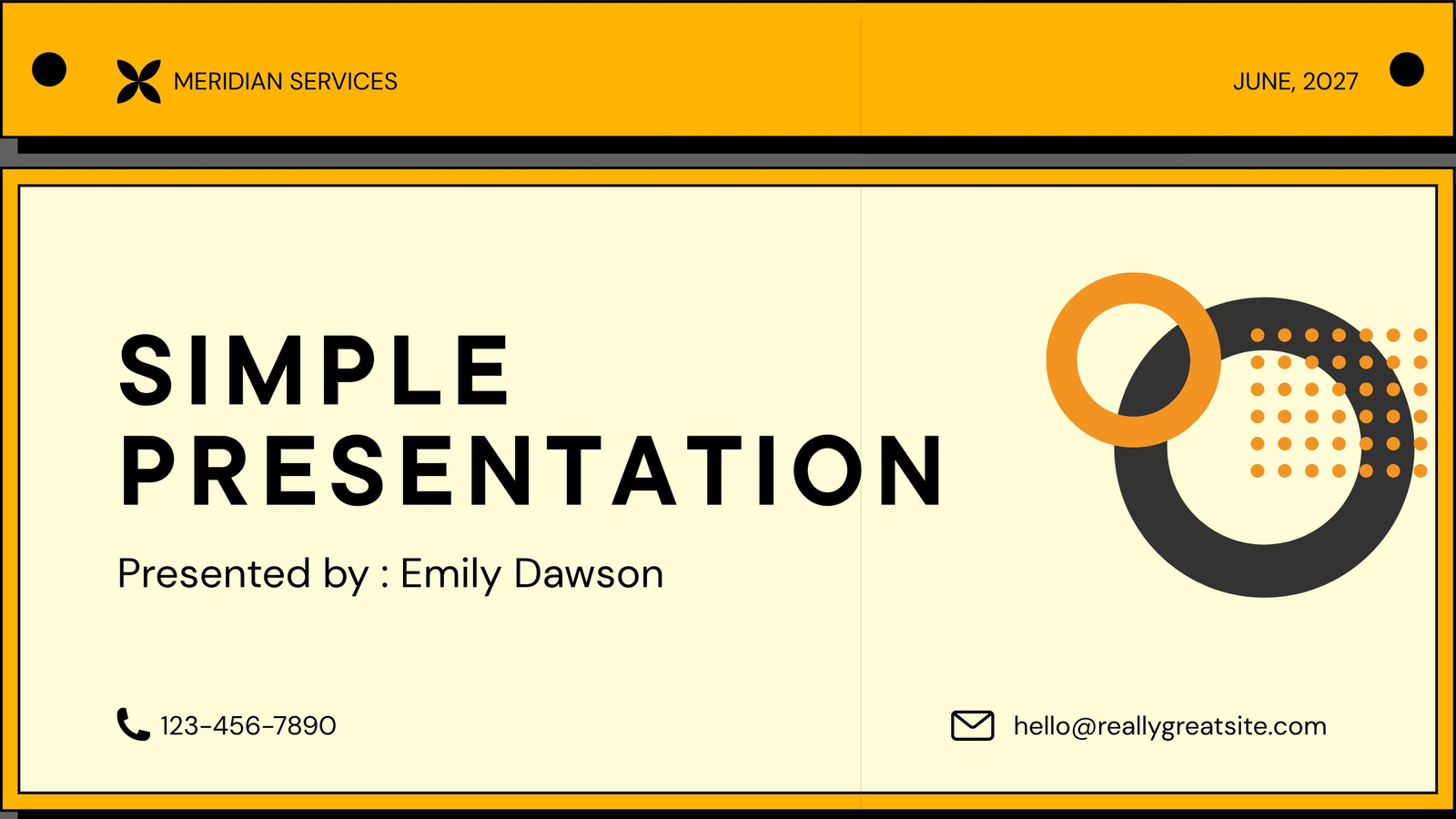 MERIDIAN SERVICES

JUNE, 2027

SIMPLE PRESENTATION

Presented by : Emily Dawson

123-456-7890

hello@reallygreatsite.com